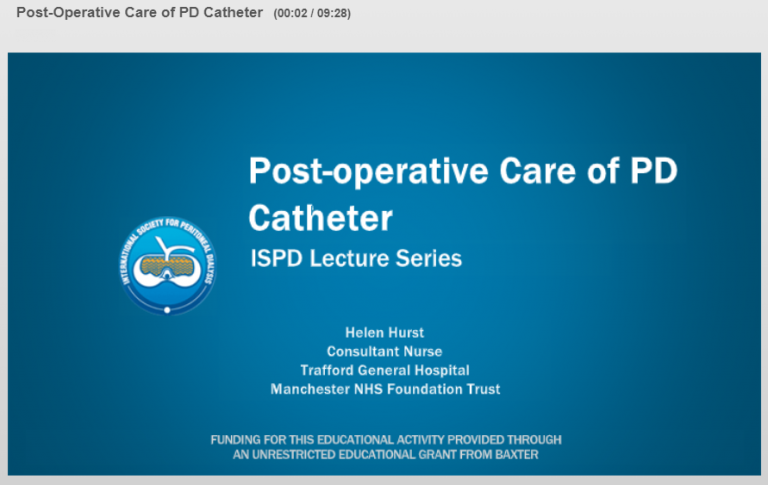 Post-Operative Care of PD Catheter (00:02 / 09:28)

INTERNATIONAL SOCIETY FOR PERITONEAL DIALYSIS

Post-operative Care of PD Catheter

ISPD Lecture Series

Helen Hurst
Consultant Nurse
Trafford General Hospital
Manchester NHS Foundation Trust

FUNDING FOR THIS EDUCATIONAL ACTIVITY PROVIDED THROUGH AN UNRESTRICTED EDUCATIONAL GRANT FROM BAXTER